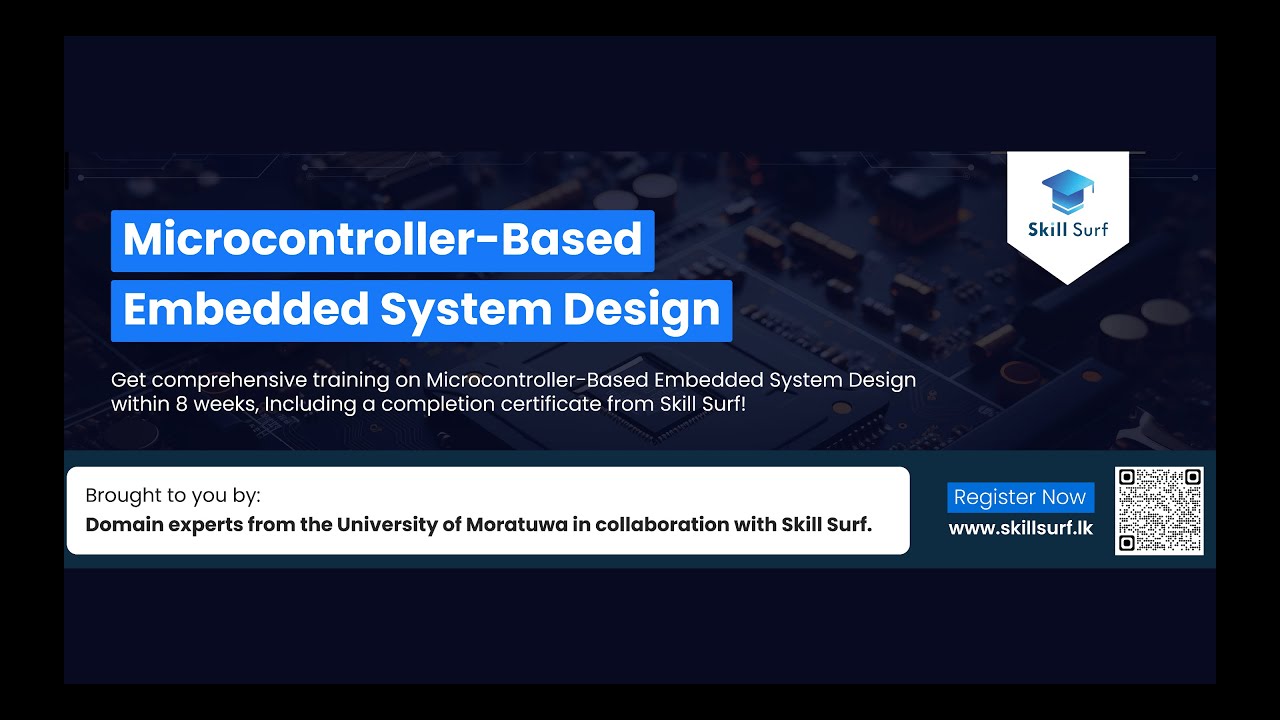 Skill Surf

Microcontroller-Based Embedded System Design

Get comprehensive training on Microcontroller-Based Embedded System Design within 8 weeks, Including a completion certificate from Skill Surf!

Brought to you by:
Domain experts from the University of Moratuwa in collaboration with Skill Surf.

Register Now
www.skillsurf.lk